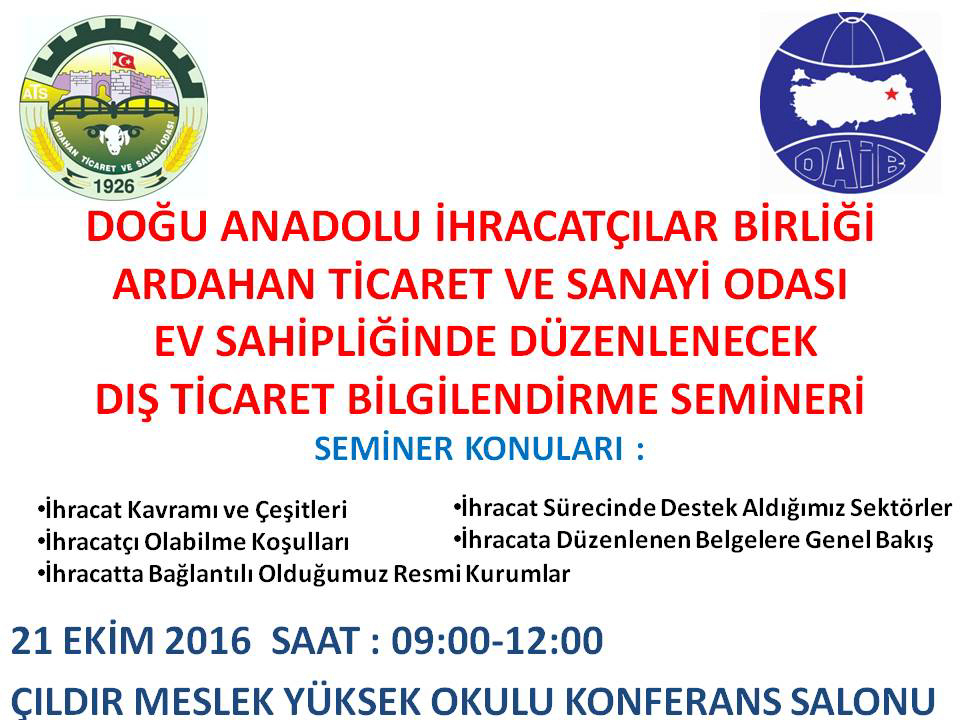 ATS
ARDAHAN TİCARET VE SANAYİ ODASI
1926

DAİB

DOĞU ANADOLU İHRACATÇILAR BİRLİĞİ
ARDAHAN TİCARET VE SANAYİ ODASI
EV SAHİPLİĞİNDE DÜZENLENECEK
DIŞ TİCARET BİLGİLENDİRME SEMİNERİ

SEMİNER KONULARI :

•İhracat Kavramı ve Çeşitleri
•İhracatçı Olabilme Koşulları
•İhracatta Bağlantılı Olduğumuz Resmi Kurumlar

•İhracat Sürecinde Destek Aldığımız Sektörler
•İhracata Düzenlenen Belgelere Genel Bakış

21 EKİM 2016 SAAT : 09:00-12:00
ÇILDIR MESLEK YÜKSEK OKULU KONFERANS SALONU